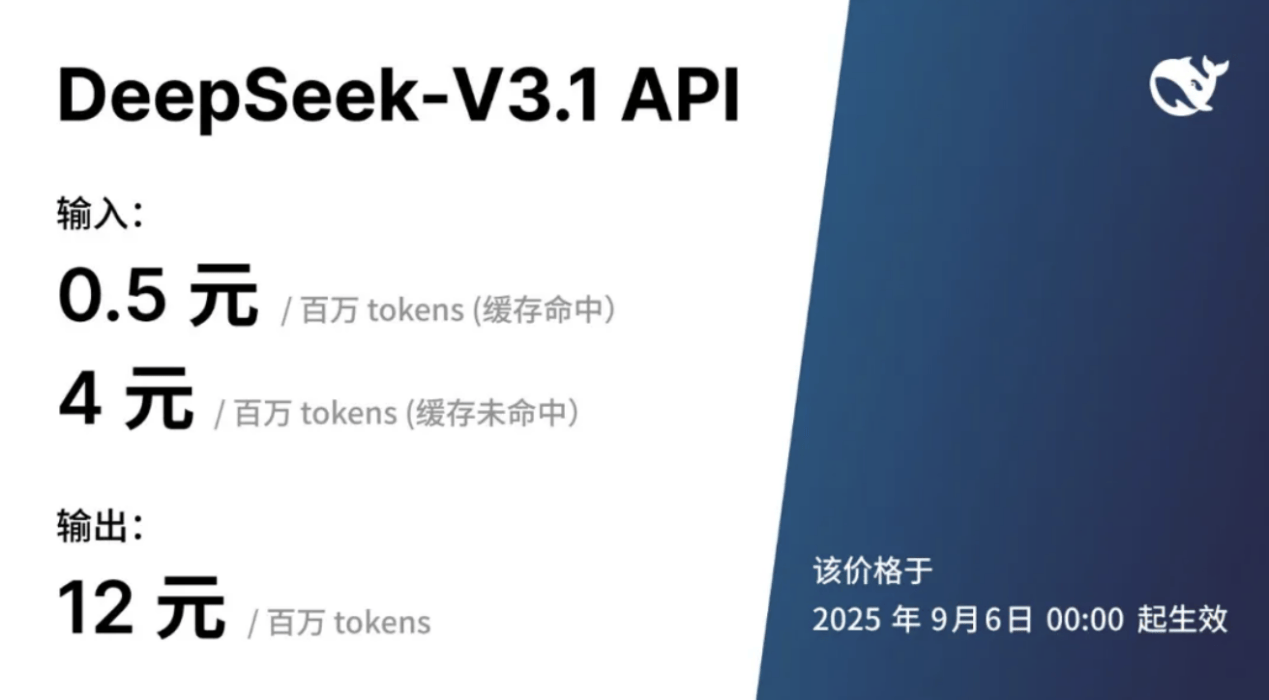 DeepSeek-V3.1 API

输入:

0.5 元 / 百万 tokens (缓存命中)

4 元 / 百万 tokens (缓存未命中)

输出:

12 元 / 百万 tokens

该价格于
2025 年 9月6日 00:00 起生效